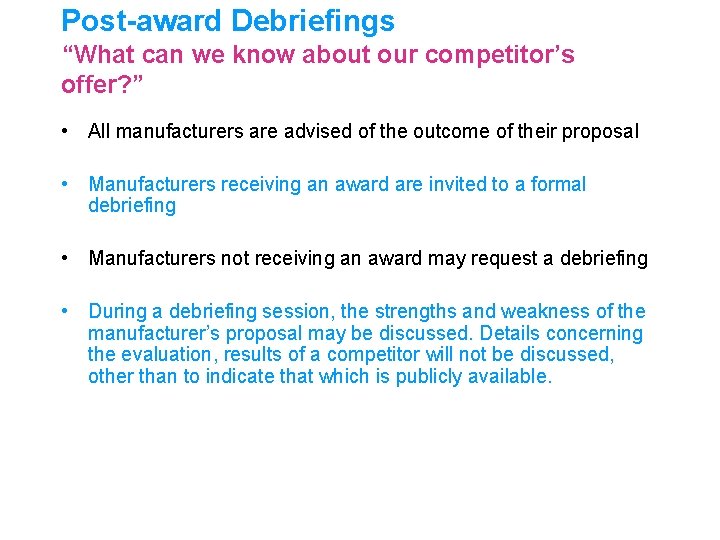 Post-award Debriefings
“What can we know about our competitor’s offer?”

• All manufacturers are advised of the outcome of their proposal

• Manufacturers receiving an award are invited to a formal debriefing

• Manufacturers not receiving an award may request a debriefing

• During a debriefing session, the strengths and weakness of the manufacturer’s proposal may be discussed. Details concerning the evaluation, results of a competitor will not be discussed, other than to indicate that which is publicly available.